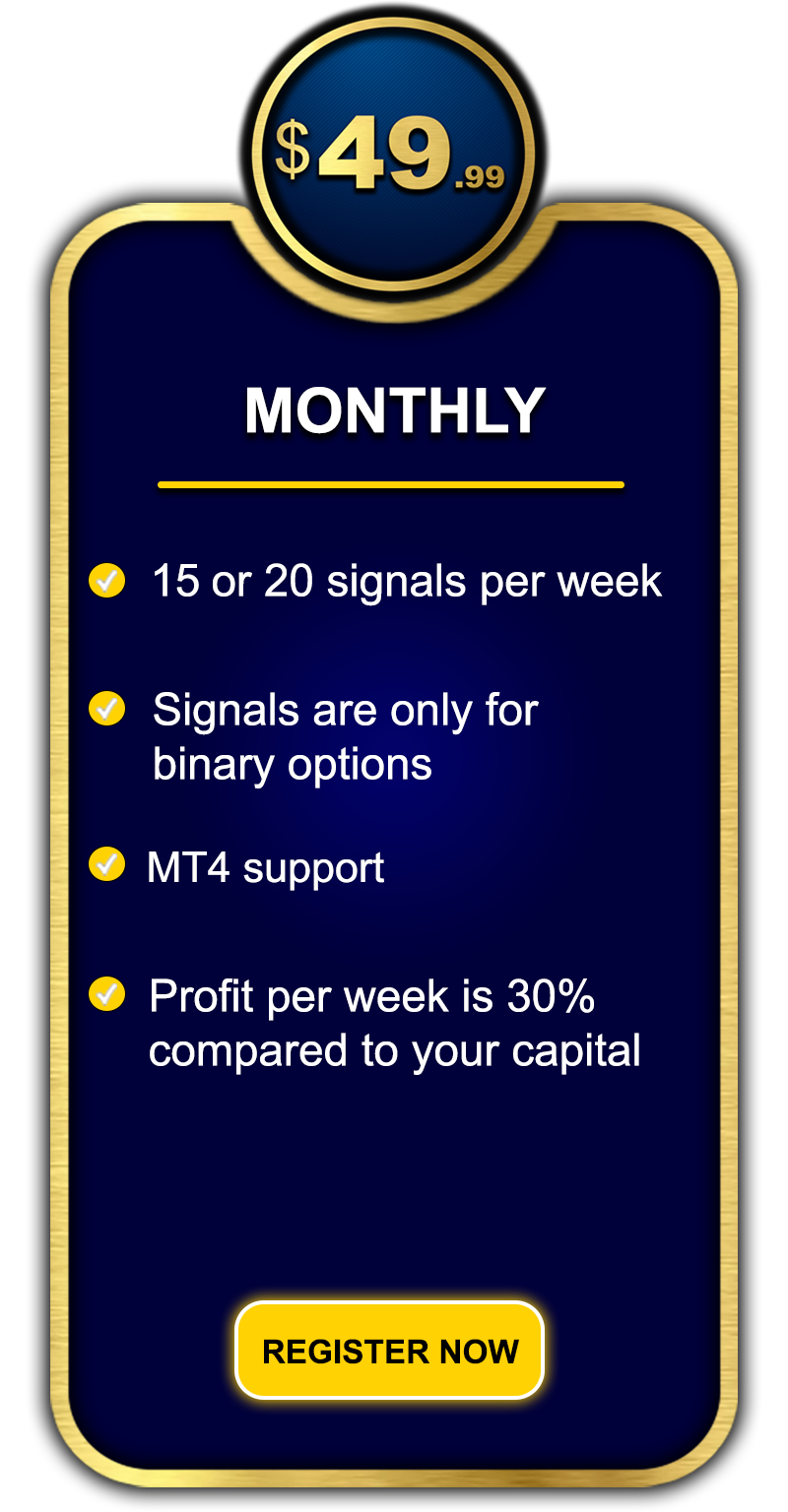 $49.99

MONTHLY

15 or 20 signals per week

Signals are only for binary options

MT4 support

Profit per week is 30% compared to your capital

REGISTER NOW